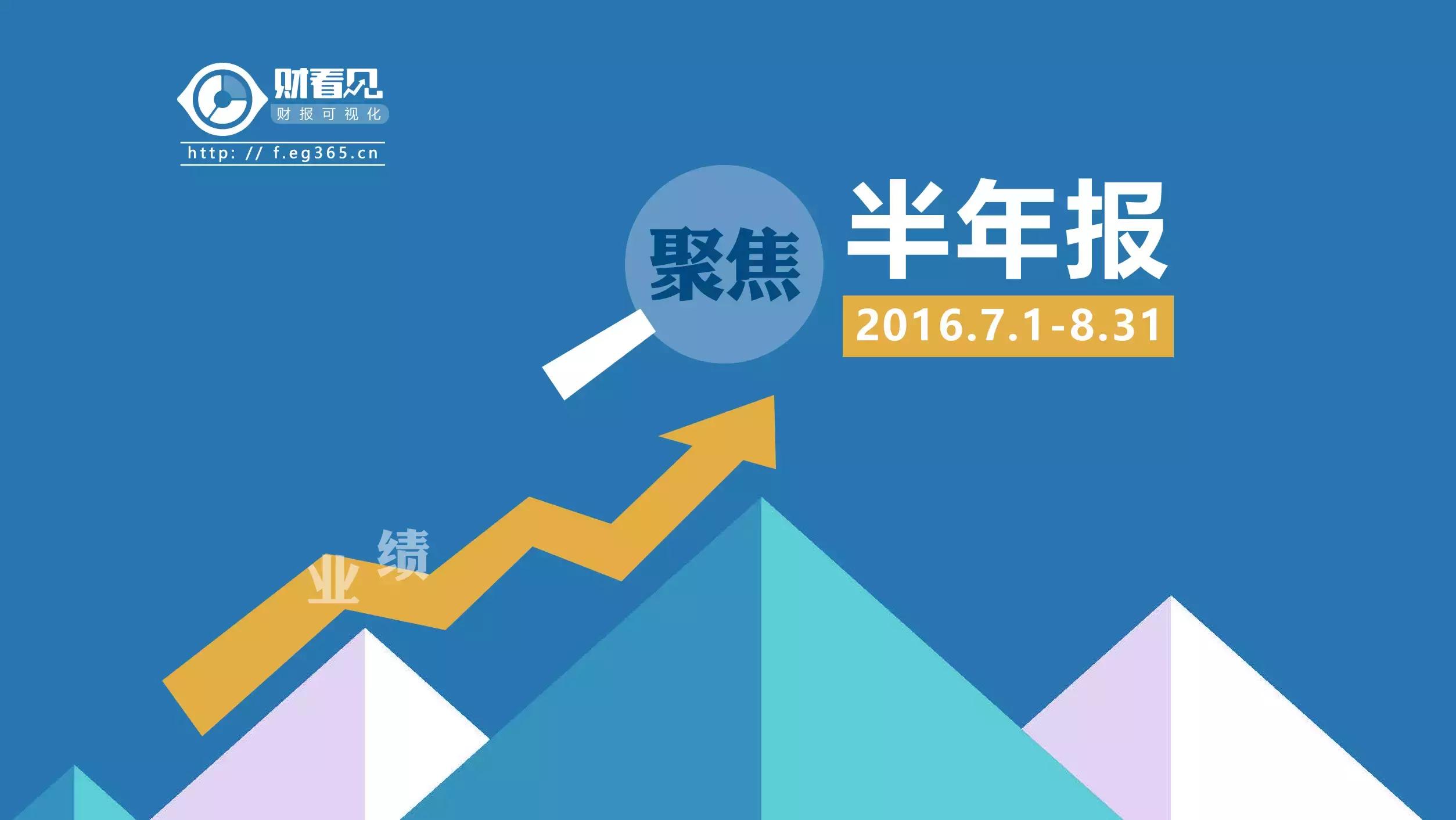 财看见
财报可视化
http: // f.eg365.cn

聚焦
半年报
2016.7.1-8.31

业绩